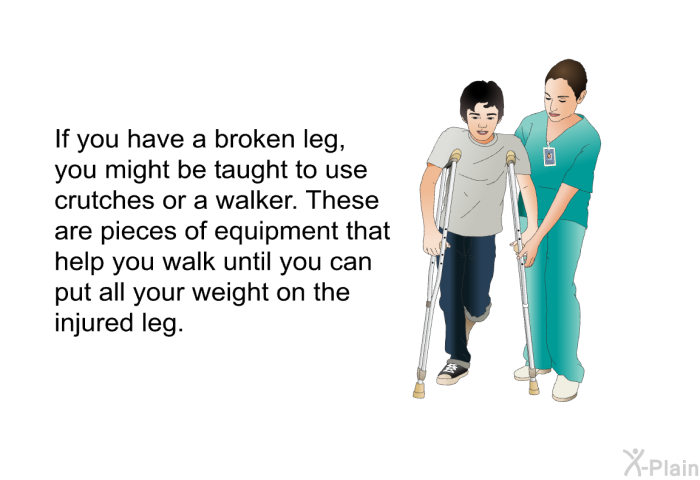 If you have a broken leg, you might be taught to use crutches or a walker. These are pieces of equipment that help you walk until you can put all your weight on the injured leg.

X-Plain